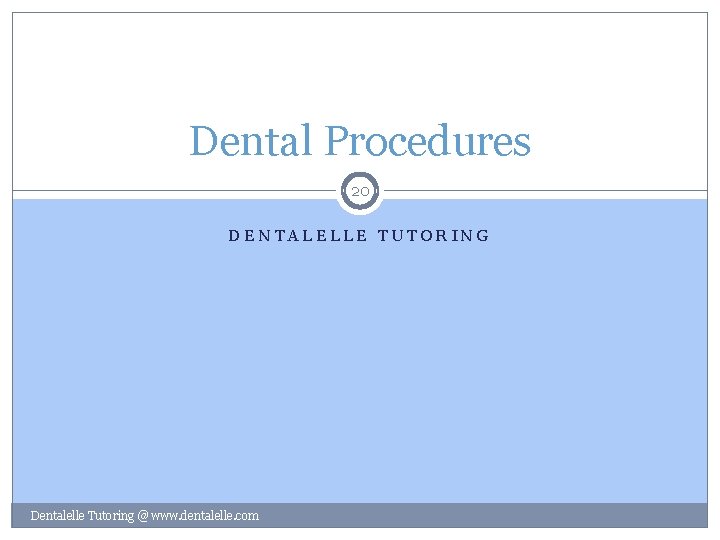 Dental Procedures

20

DENTALELLE TUTORING

Dentalelle Tutoring @ www.dentalelle.com